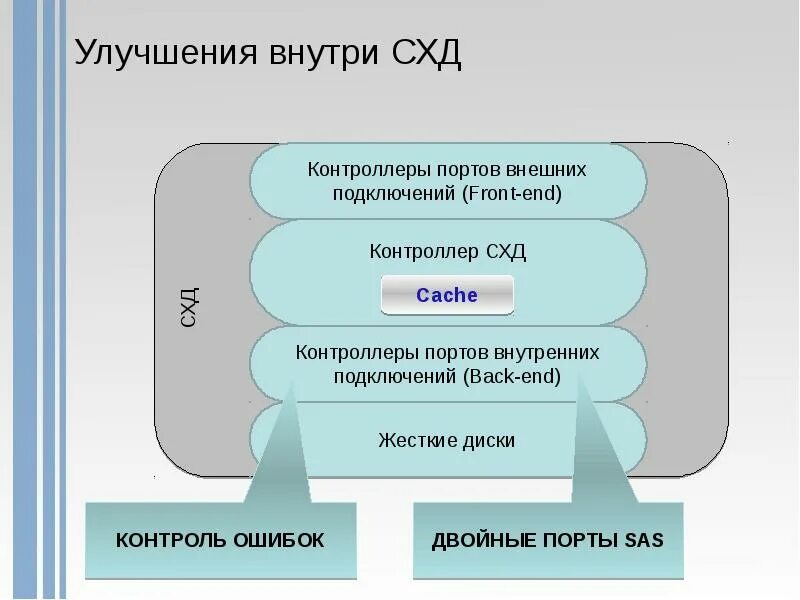 Улучшения внутри СХД

СХД

Контроллеры портов внешних подключений (Front-end)

Контроллер СХД

Cache

Контроллеры портов внутренних подключений (Back-end)

Жесткие диски

КОНТРОЛЬ ОШИБОК

ДВОЙНЫЕ ПОРТЫ SAS